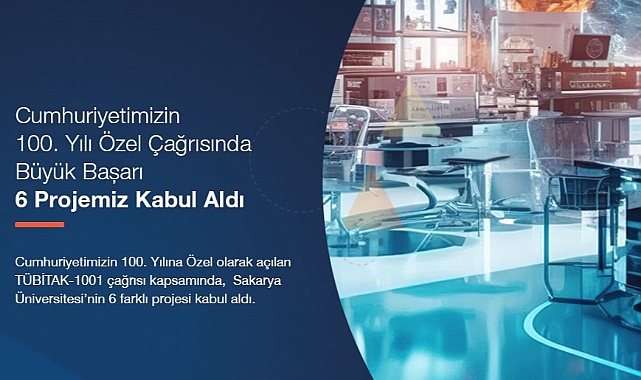 Cumhuriyetimizin 100. Yılı Özel Çağrısında Büyük Başarı
6 Projemiz Kabul Aldı

Cumhuriyetimizin 100. Yılına Özel olarak açılan TÜBİTAK-1001 çağrısı kapsamında, Sakarya Üniversitesi'nin 6 farklı projesi kabul aldı.